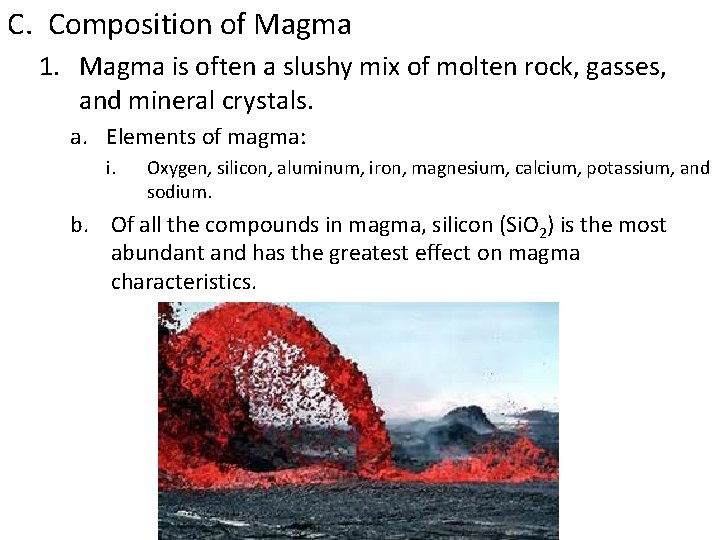 C. Composition of Magma

1. Magma is often a slushy mix of molten rock, gasses, and mineral crystals.

a. Elements of magma:

i. Oxygen, silicon, aluminum, iron, magnesium, calcium, potassium, and sodium.

b. Of all the compounds in magma, silicon ($SiO_2$) is the most abundant and has the greatest effect on magma characteristics.